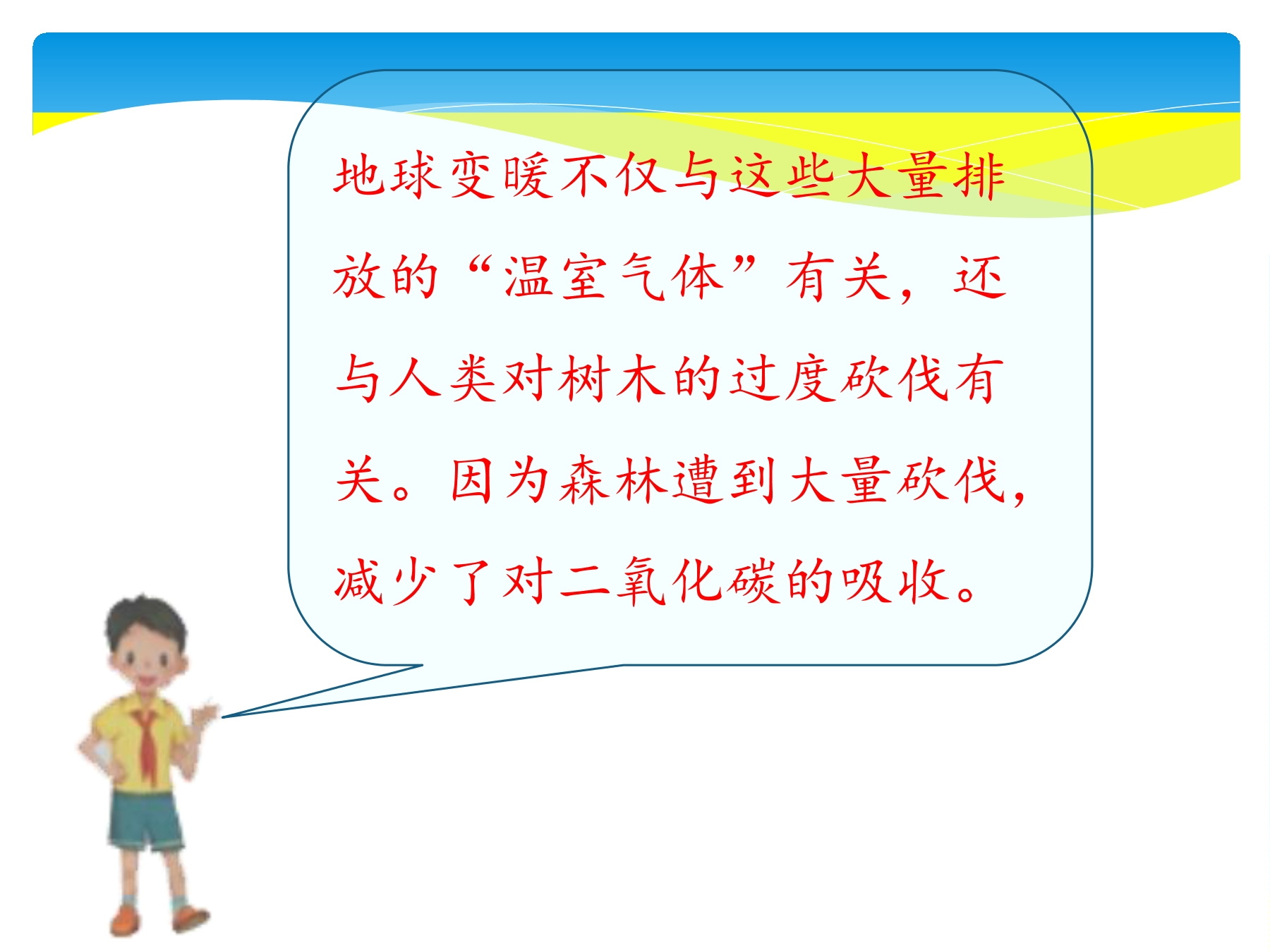 地球变暖不仅与这些大量排放的“温室气体”有关，还与人类对树木的过度砍伐有关。因为森林遭到大量砍伐，减少了对二氧化碳的吸收。